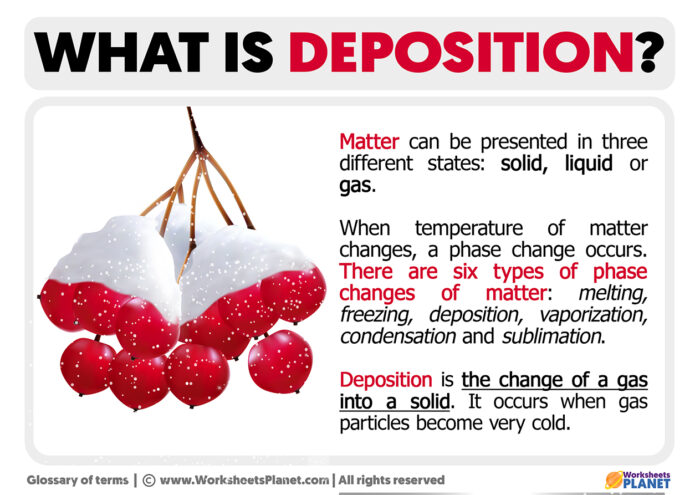 WHAT IS DEPOSITION?

Matter can be presented in three different states: solid, liquid or gas.

When temperature of matter changes, a phase change occurs. There are six types of phase changes of matter: melting, freezing, deposition, vaporization, condensation and sublimation.

Deposition is the change of a gas into a solid. It occurs when gas particles become very cold.

Glossary of terms | © www.WorksheetsPlanet.com | All rights reserved

Worksheets PLANET